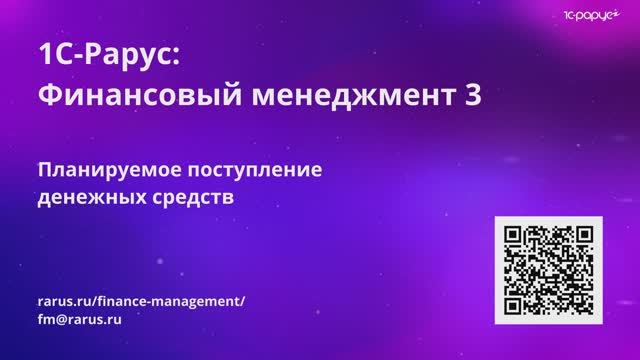 1С-рарус

1С-Рарус:
Финансовый менеджмент 3

Планируемое поступление денежных средств

rarus.ru/finance-management/
fm@rarus.ru